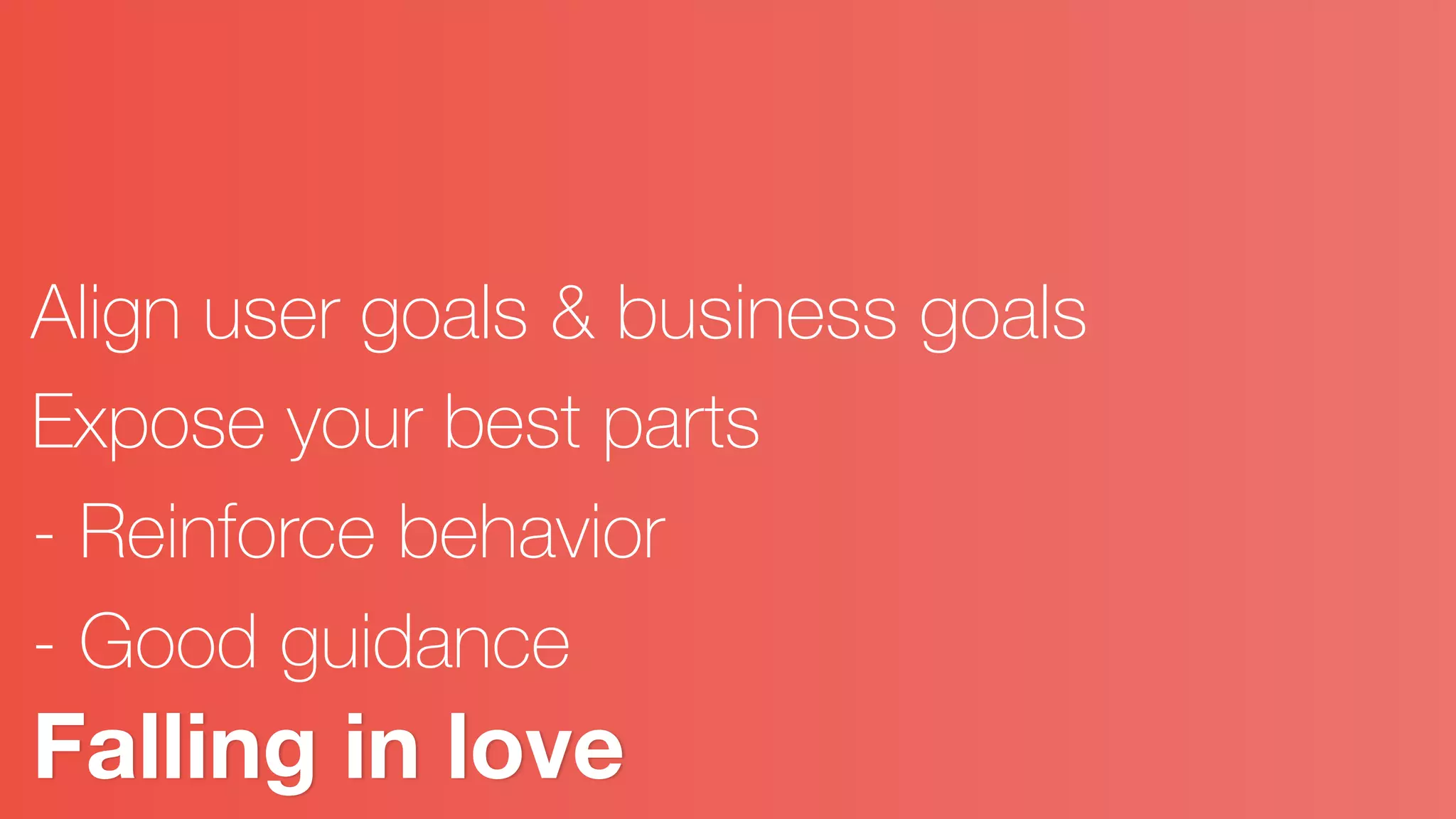 Align user goals & business goals

Expose your best parts

- Reinforce behavior

- Good guidance

Falling in love